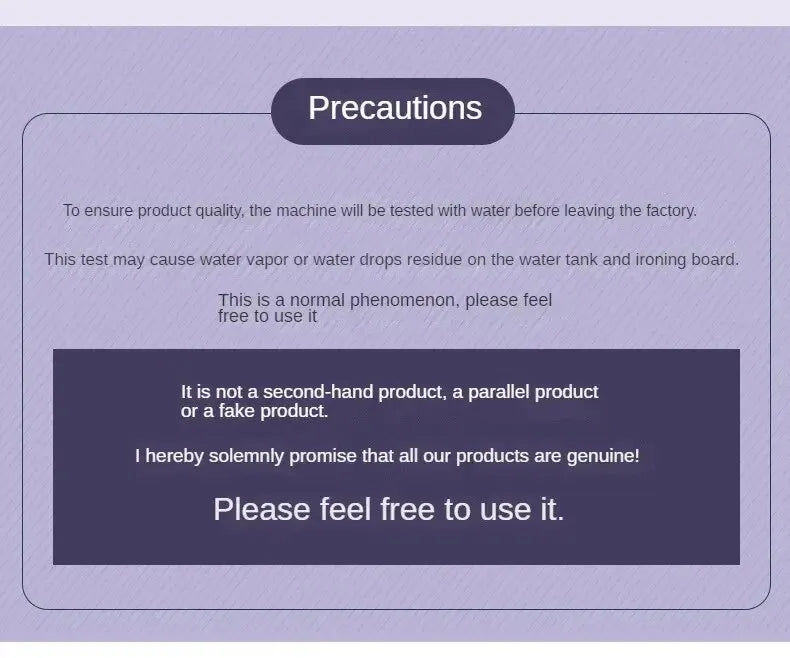 Precautions

To ensure product quality, the machine will be tested with water before leaving the factory.

This test may cause water vapor or water drops residue on the water tank and ironing board.

This is a normal phenomenon, please feel free to use it

It is not a second-hand product, a parallel product or a fake product.

I hereby solemnly promise that all our products are genuine!

Please feel free to use it.